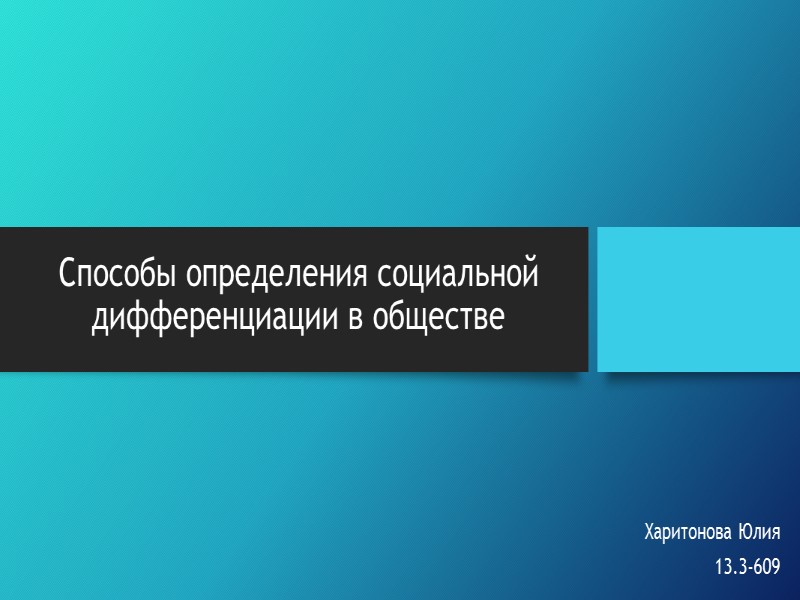 Способы определения социальной дифференциации в обществе

Харитонова Юлия
13.3-609